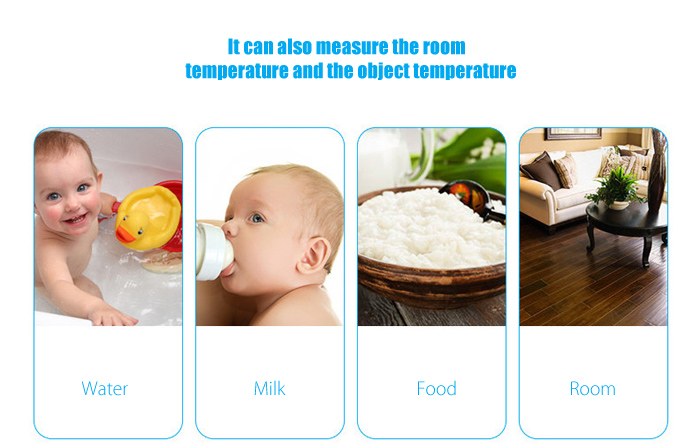 It can also measure the room temperature and the object temperature

Water

Milk

Food

Room